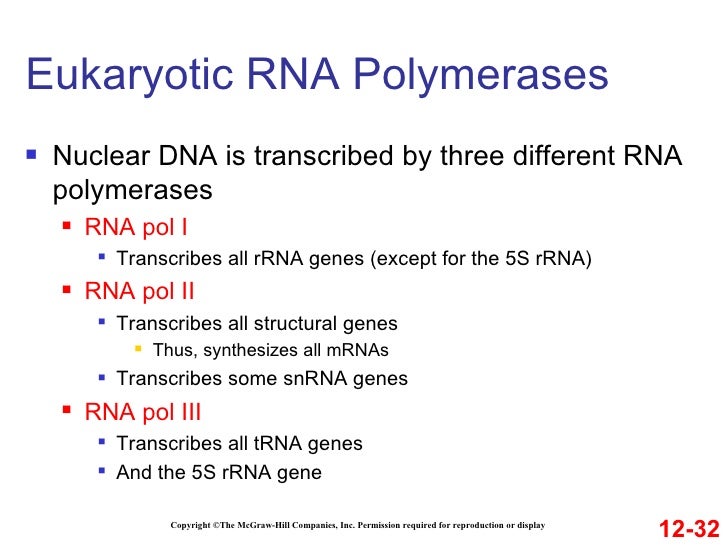 Eukaryotic RNA Polymerases

- Nuclear DNA is transcribed by three different RNA polymerases
  - RNA pol I
    - Transcribes all rRNA genes (except for the 5S rRNA)
  - RNA pol II
    - Transcribes all structural genes
      - Thus, synthesizes all mRNAs
    - Transcribes some snRNA genes
  - RNA pol III
    - Transcribes all tRNA genes
    - And the 5S rRNA gene

Copyright ©The McGraw-Hill Companies, Inc. Permission required for reproduction or display

12-32